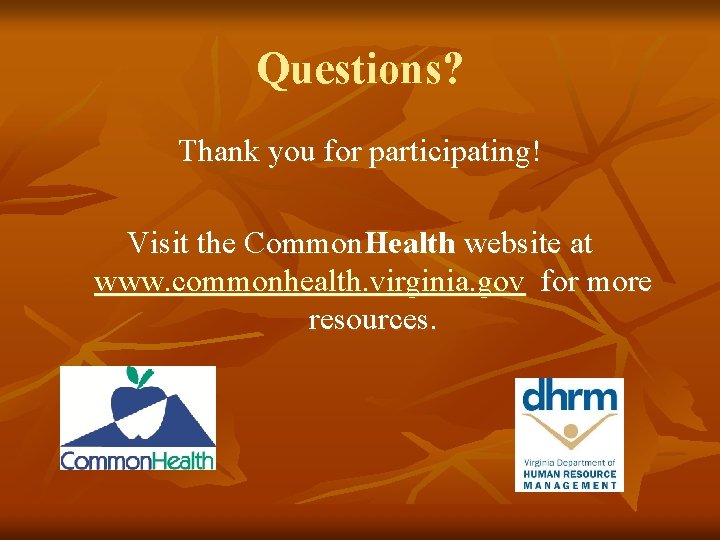 Questions?

Thank you for participating!

Visit the CommonHealth website at www.commonhealth.virginia.gov for more resources.

CommonHealth

dhrm

Virginia Department of
HUMAN RESOURCE
MANAGEMENT